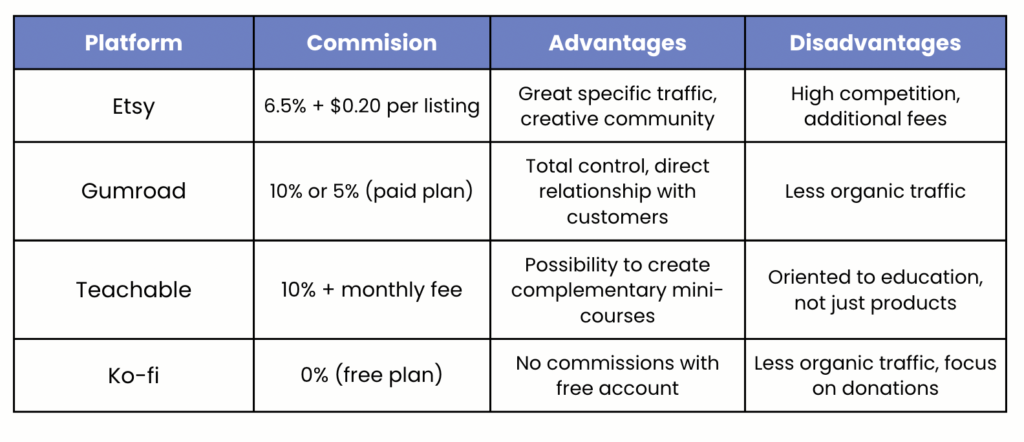 | Platform | Commision | Advantages | Disadvantages |
|---|---|---|---|
| Etsy | 6.5% + \$0.20 per listing | Great specific traffic, creative community | High competition, additional fees |
| Gumroad | 10% or 5% (paid plan) | Total control, direct relationship with customers | Less organic traffic |
| Teachable | 10% + monthly fee | Possibility to create complementary mini-courses | Oriented to education, not just products |
| Ko-fi | 0% (free plan) | No commissions with free account | Less organic traffic, focus on donations |